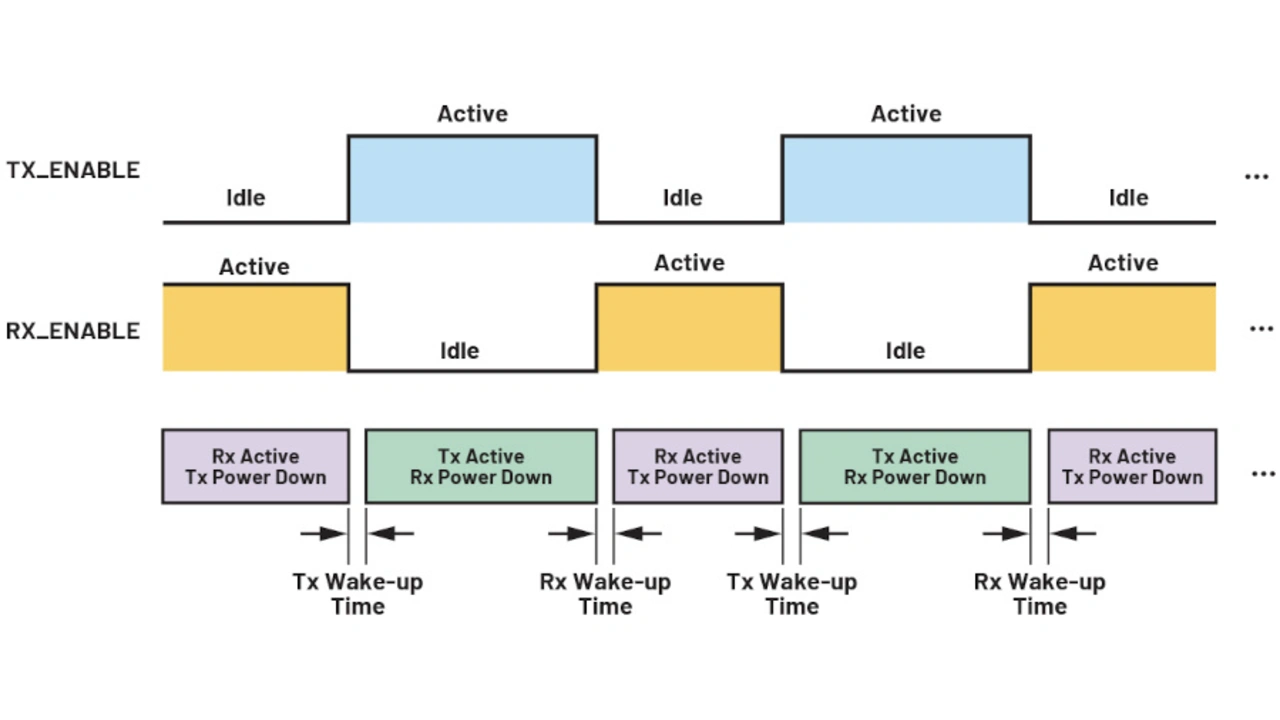 TX_ENABLE
Idle
Active
Idle
Active
Idle
...

RX_ENABLE
Active
Idle
Active
Idle
Active
...

Rx Active
Tx Power Down

Tx Active
Rx Power Down

Rx Active
Tx Power Down

Tx Active
Rx Power Down

Rx Active
Tx Power Down
...

Tx Wake-up Time
Rx Wake-up Time
Tx Wake-up Time
Rx Wake-up Time